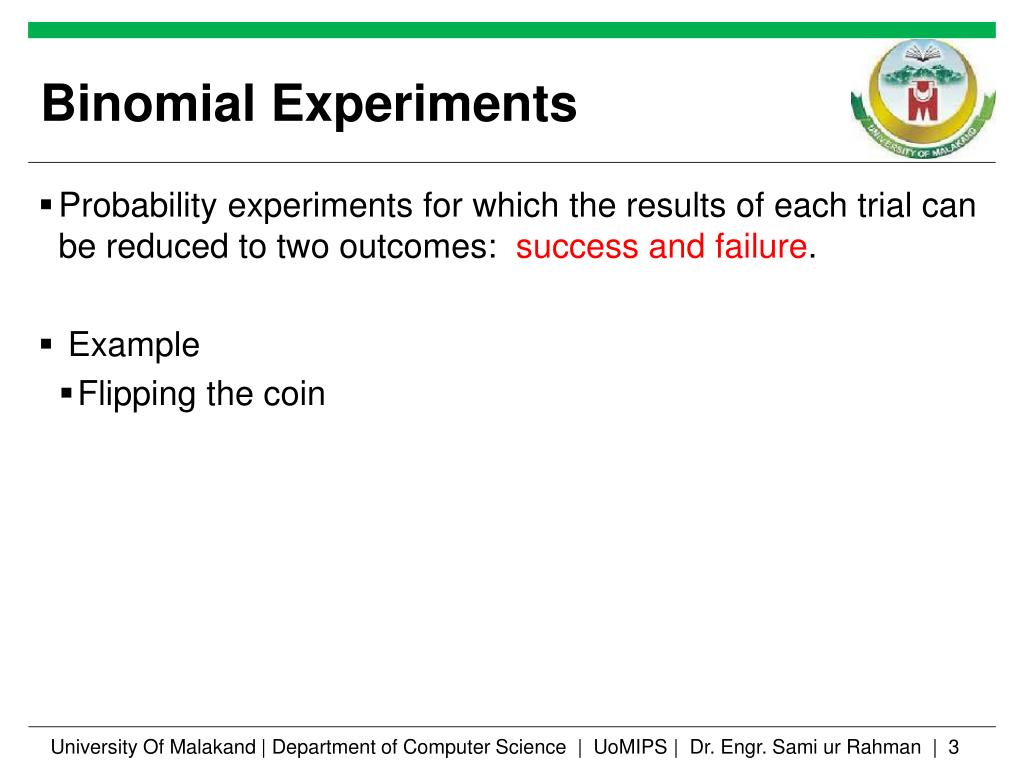 Binomial Experiments

UNIVERSITY OF MALAKAND

▪ Probability experiments for which the results of each trial can be reduced to two outcomes: success and failure.

▪ Example
▪ Flipping the coin

University Of Malakand | Department of Computer Science | UoMIPS | Dr. Engr. Sami ur Rahman | 3